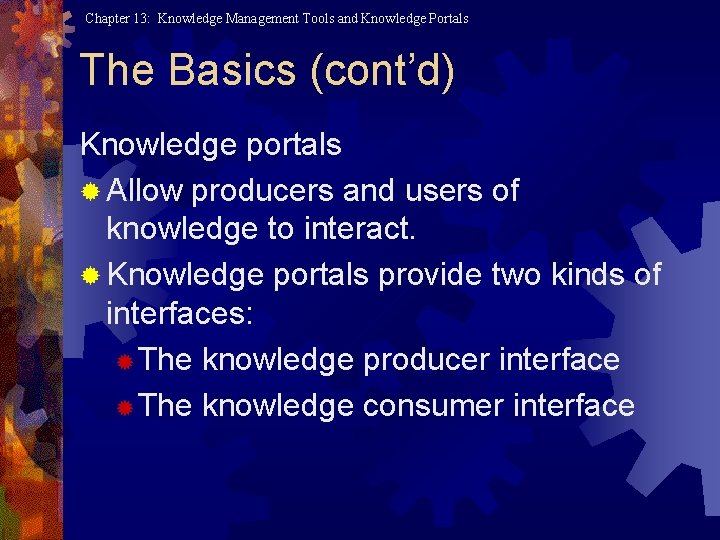 Chapter 13: Knowledge Management Tools and Knowledge Portals

The Basics (cont'd)

Knowledge portals

Allow producers and users of knowledge to interact.

Knowledge portals provide two kinds of interfaces:

The knowledge producer interface

The knowledge consumer interface